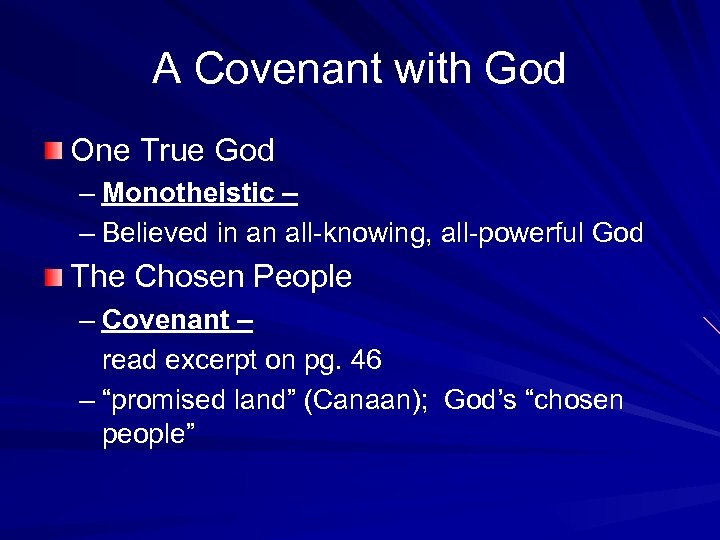 A Covenant with God

One True God

– Monotheistic –

– Believed in an all-knowing, all-powerful God

The Chosen People

– Covenant –

read excerpt on pg. 46

– “promised land” (Canaan); God’s “chosen people”